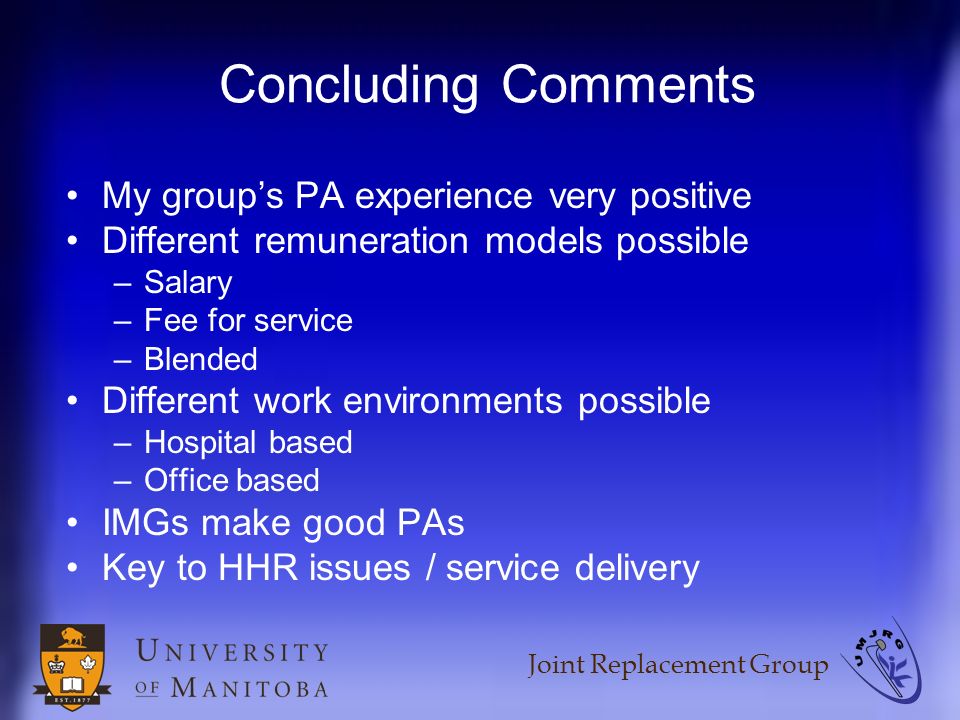 Concluding Comments

• My group's PA experience very positive
• Different remuneration models possible
  – Salary
  – Fee for service
  – Blended
• Different work environments possible
  – Hospital based
  – Office based
• IMGs make good PAs
• Key to HHR issues / service delivery

EST. 1877

UNIVERSITY OF MANITOBA

Joint Replacement Group

UMJRG